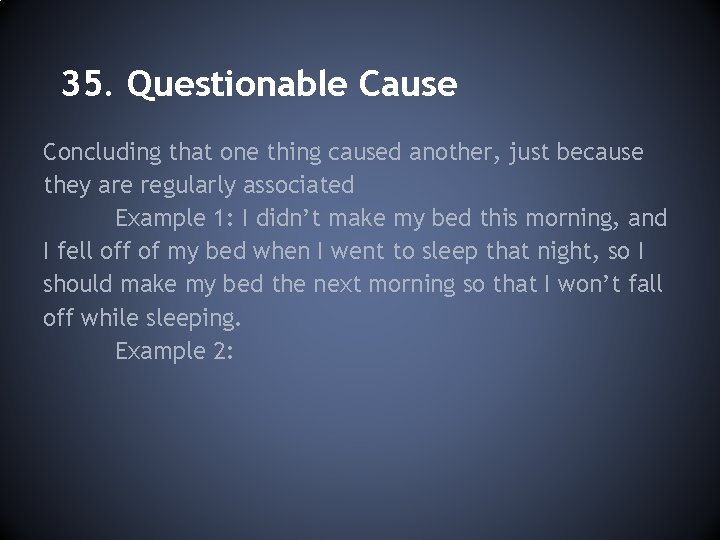 35. Questionable Cause

Concluding that one thing caused another, just because they are regularly associated

Example 1: I didn’t make my bed this morning, and I fell off of my bed when I went to sleep that night, so I should make my bed the next morning so that I won’t fall off while sleeping.

Example 2: